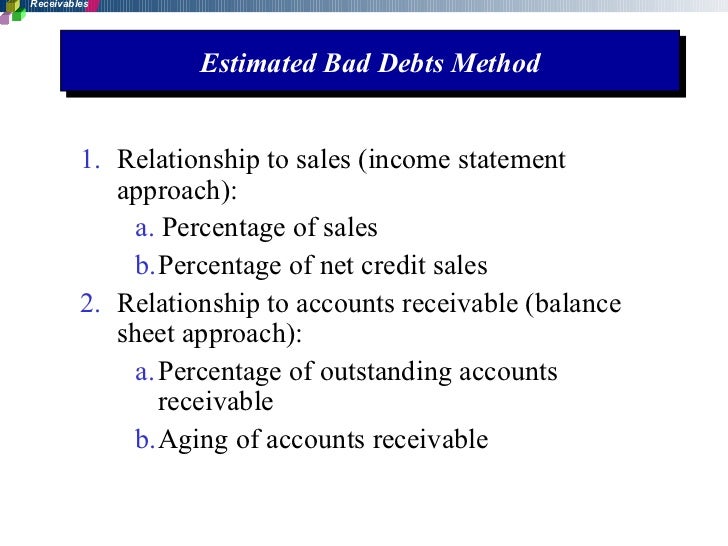 Receivables

Estimated Bad Debts Method

1. Relationship to sales (income statement approach):
a. Percentage of sales
b. Percentage of net credit sales
2. Relationship to accounts receivable (balance sheet approach):
a. Percentage of outstanding accounts receivable
b. Aging of accounts receivable